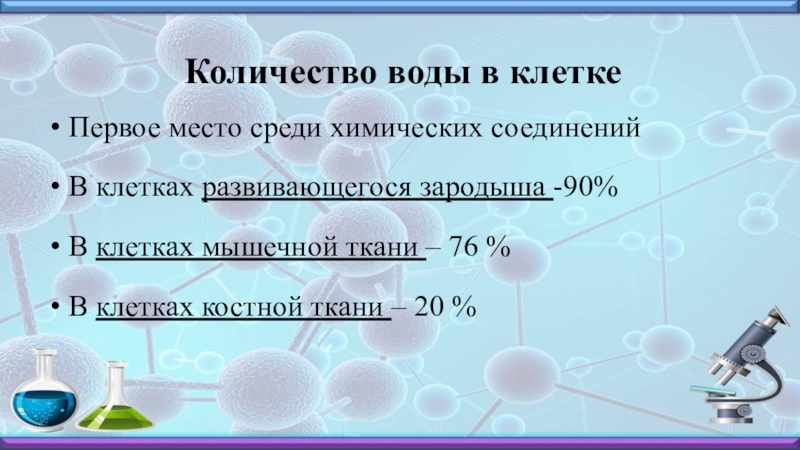 Количество воды в клетке

• Первое место среди химических соединений

• В клетках развивающегося зародыша -90%

• В клетках мышечной ткани – 76 %

• В клетках костной ткани – 20 %